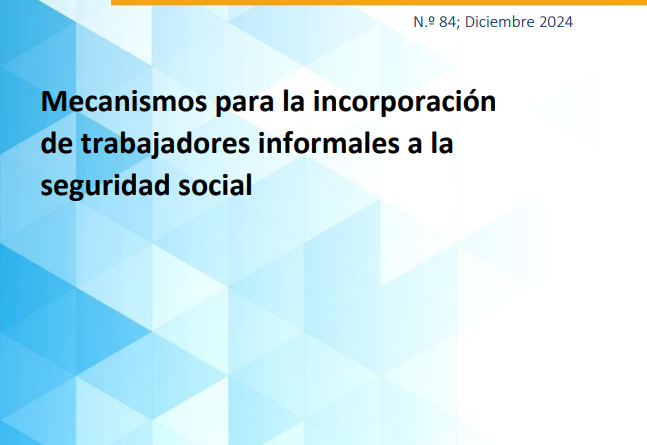 N.º 84; Diciembre 2024

Mecanismos para la incorporación de trabajadores informales a la seguridad social